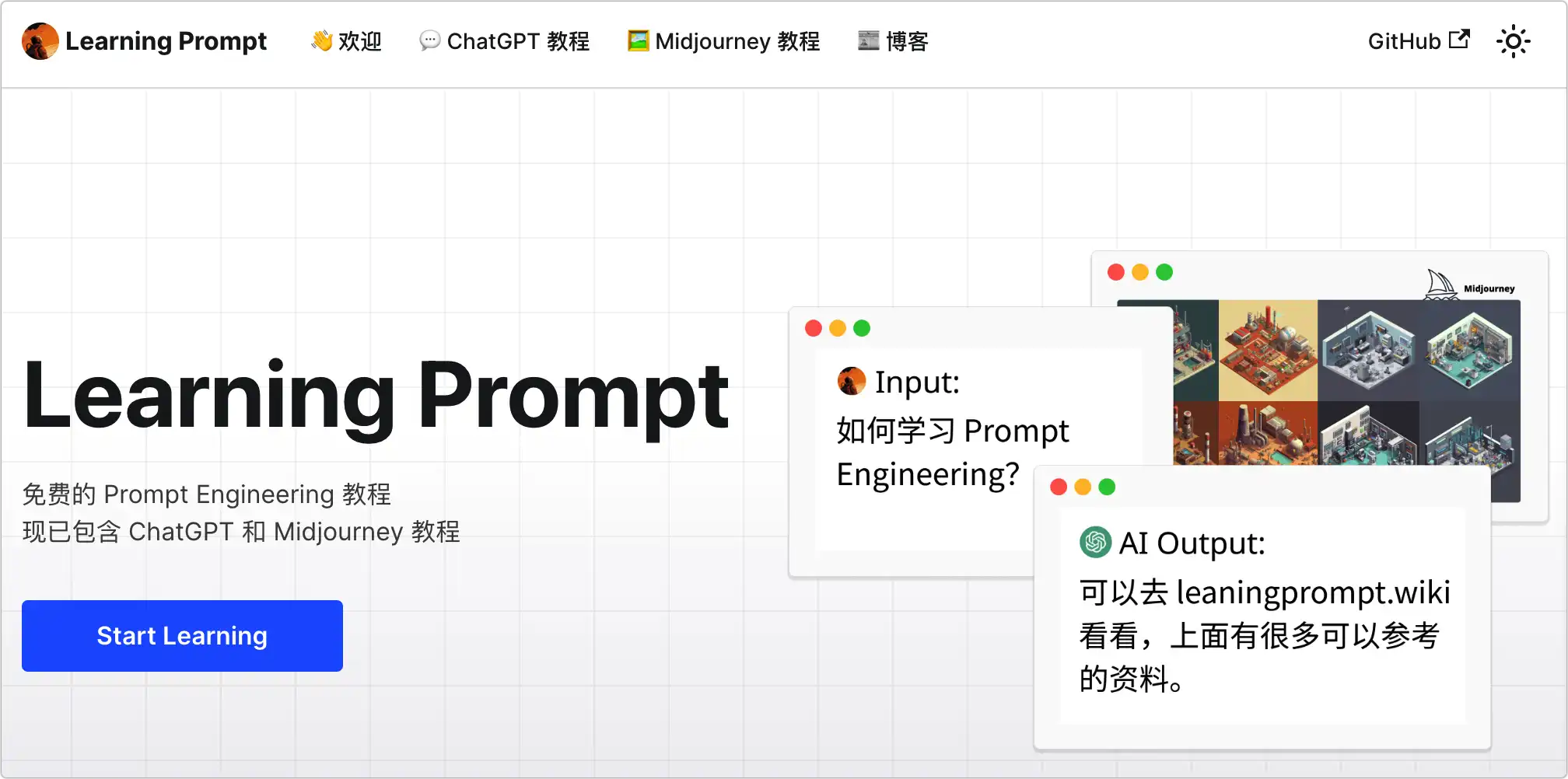 Learning Prompt 👋 欢迎 💬 ChatGPT 教程 🖼️ Midjourney 教程 📰 博客 GitHub

Learning Prompt

免费的 Prompt Engineering 教程
现已包含 ChatGPT 和 Midjourney 教程

Start Learning

Midjourney

Input:
如何学习 Prompt Engineering?

AI Output:
可以去 leaningprompt.wiki 看看，上面有很多可以参考的资料。